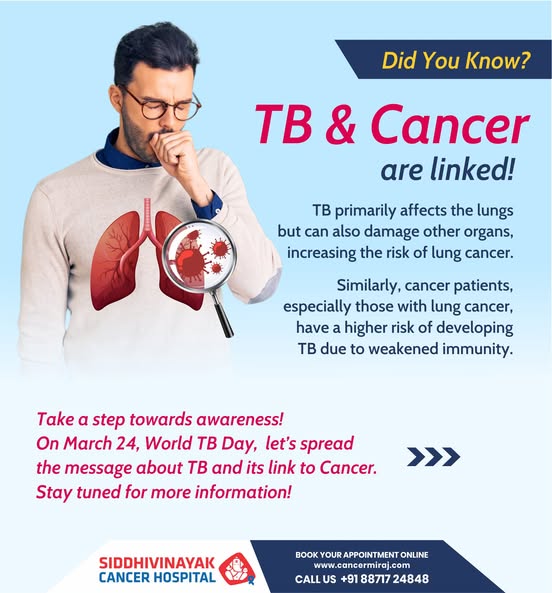 Did You Know?

TB & Cancer are linked!

TB primarily affects the lungs but can also damage other organs, increasing the risk of lung cancer.

Similarly, cancer patients, especially those with lung cancer, have a higher risk of developing TB due to weakened immunity.

Take a step towards awareness! On March 24, World TB Day, let's spread the message about TB and its link to Cancer. Stay tuned for more information!

SIDDHIVINAYAK CANCER HOSPITAL

BOOK YOUR APPOINTMENT ONLINE
www.cancermiraj.com
CALL US +91 88717 24848